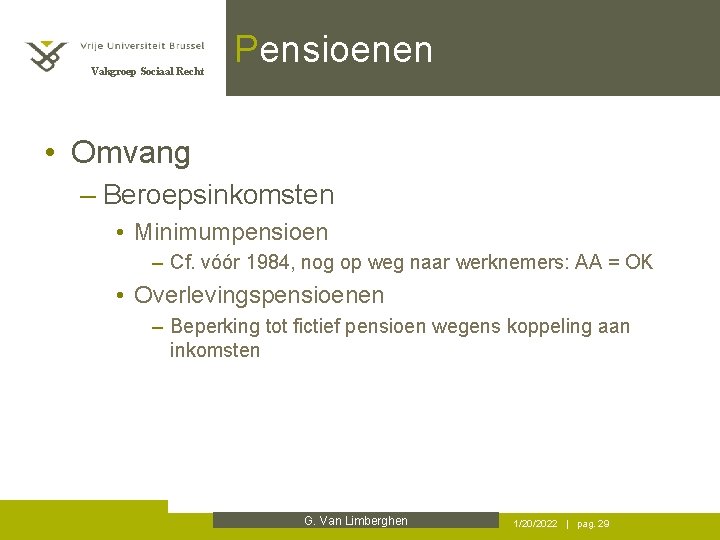 Vrije Universiteit Brussel
Vakgroep Sociaal Recht

Pensioenen

• Omvang
– Beroepsinkomsten
• Minimumpensioen
– Cf. vóór 1984, nog op weg naar werknemers: AA = OK
• Overlevingspensioenen
– Beperking tot fictief pensioen wegens koppeling aan inkomsten

G. Van Limberghen

1/20/2022 | pag. 29